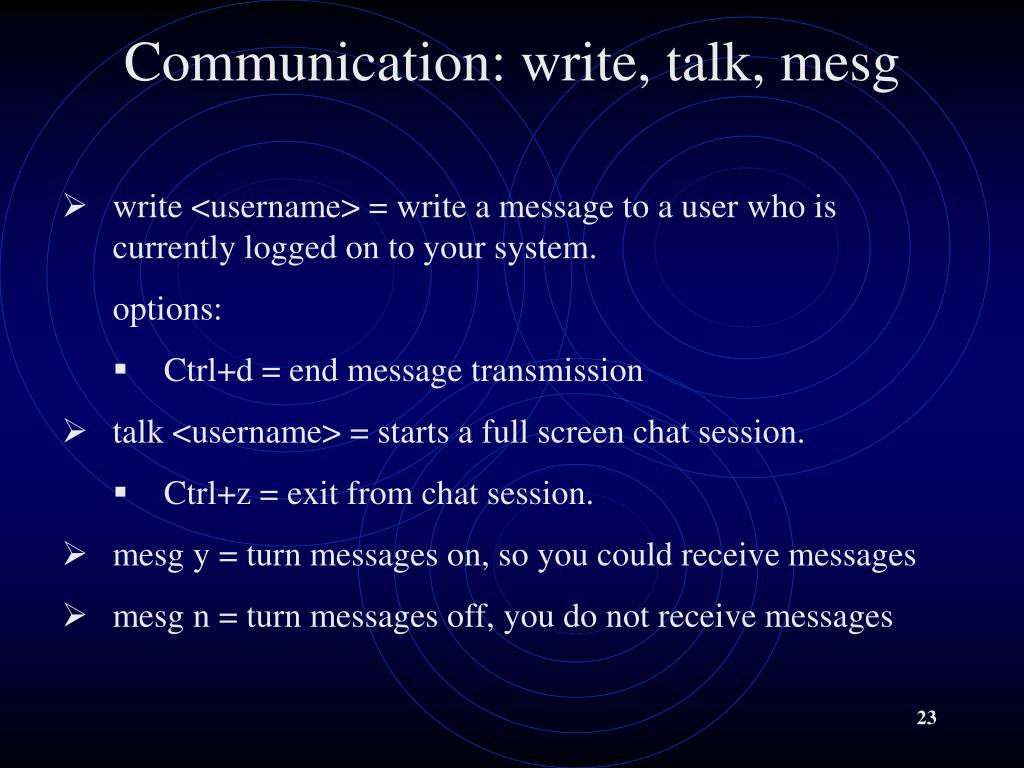 Communication: write, talk, mesg

➢ write <username> = write a message to a user who is currently logged on to your system.

options:

▪ Ctrl+d = end message transmission

➢ talk <username> = starts a full screen chat session.

▪ Ctrl+z = exit from chat session.

➢ mesg y = turn messages on, so you could receive messages

➢ mesg n = turn messages off, you do not receive messages

23